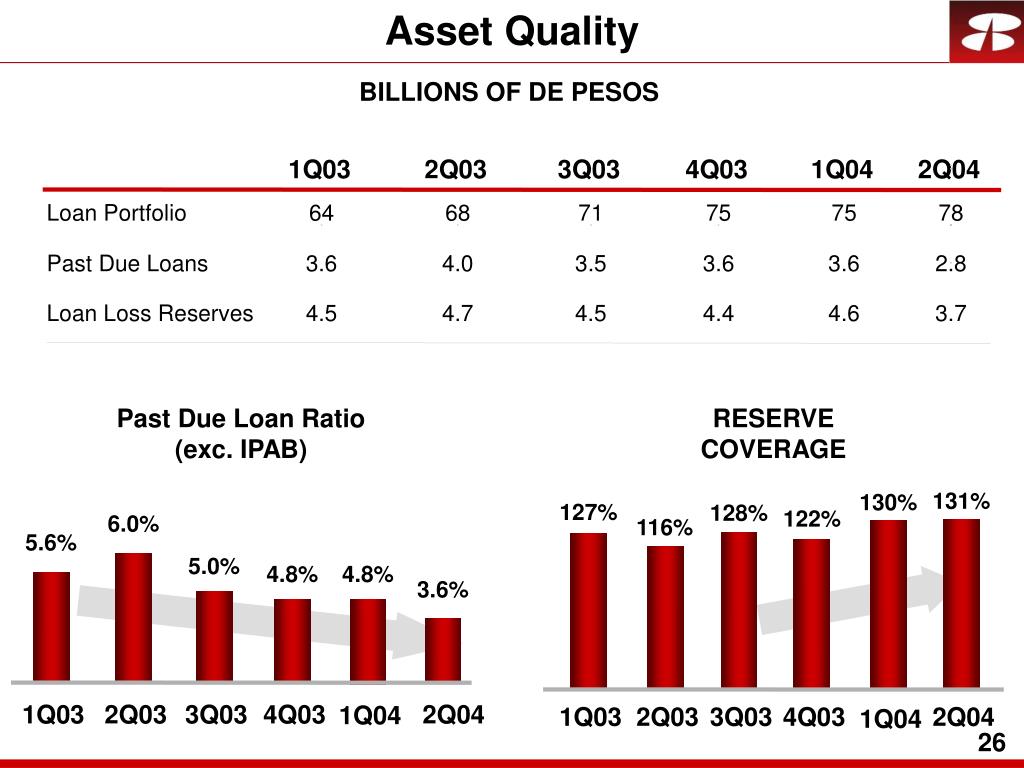 Asset Quality

BILLIONS OF DE PESOS

| | 1Q03 | 2Q03 | 3Q03 | 4Q03 | 1Q04 | 2Q04 |
|---|---|---|---|---|---|---|
| Loan Portfolio | 64 | 68 | 71 | 75 | 75 | 78 |
| Past Due Loans | 3.6 | 4.0 | 3.5 | 3.6 | 3.6 | 2.8 |
| Loan Loss Reserves | 4.5 | 4.7 | 4.5 | 4.4 | 4.6 | 3.7 |

Past Due Loan Ratio (exc. IPAB)

5.6% 6.0% 5.0% 4.8% 4.8% 3.6%

1Q03 2Q03 3Q03 4Q03 1Q04 2Q04

RESERVE COVERAGE

127% 116% 128% 122% 130% 131%

1Q03 2Q03 3Q03 4Q03 1Q04 2Q04

26